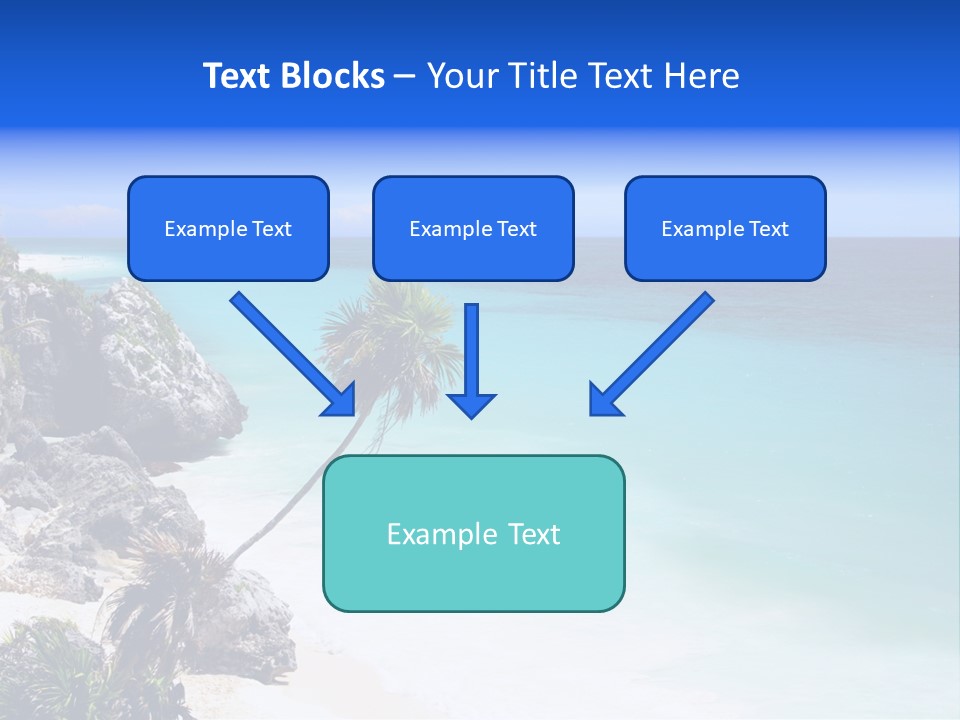 Text Blocks – Your Title Text Here

Example Text

Example Text

Example Text

Example Text